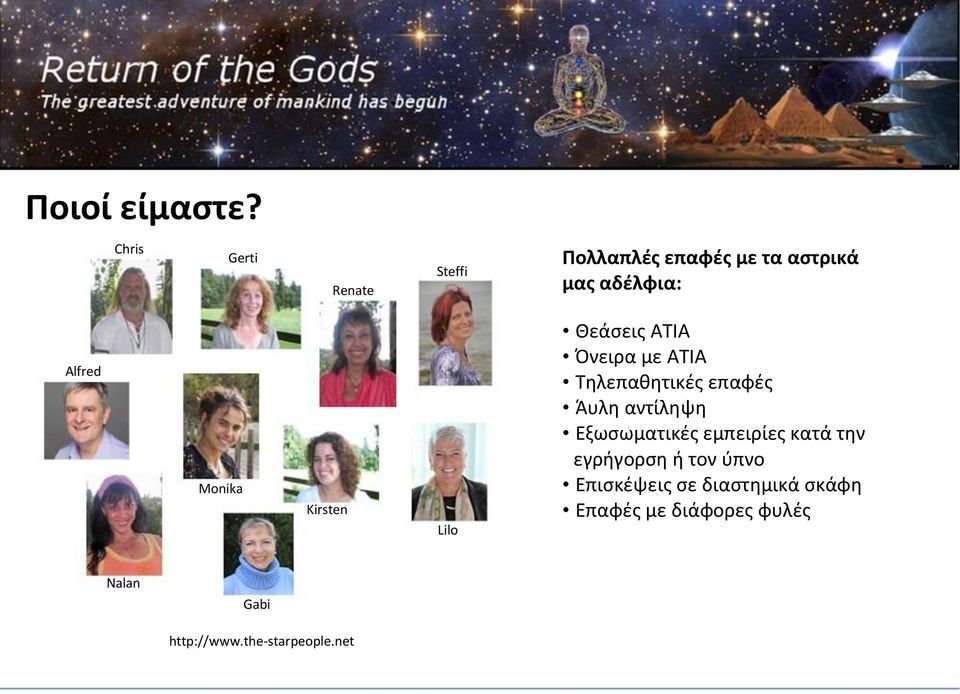 Return of the Gods
The greatest adventure of mankind has begun

Ποιοί είμαστε?

Chris
Gerti
Renate
Steffi
Alfred
Monika
Kirsten
Lilo
Nalan
Gabi

http://www.the-starpeople.net

Πολλαπλές επαφές με τα αστρικά μας αδέλφια:

• Θεάσεις ΑΤΙΑ
• Όνειρα με ΑΤΙΑ
• Τηλεπαθητικές επαφές
• Άυλη αντίληψη
• Εξωσωματικές εμπειρίες κατά την εγρήγορση ή τον ύπνο
• Επισκέψεις σε διαστημικά σκάφη
• Επαφές με διάφορες φυλές